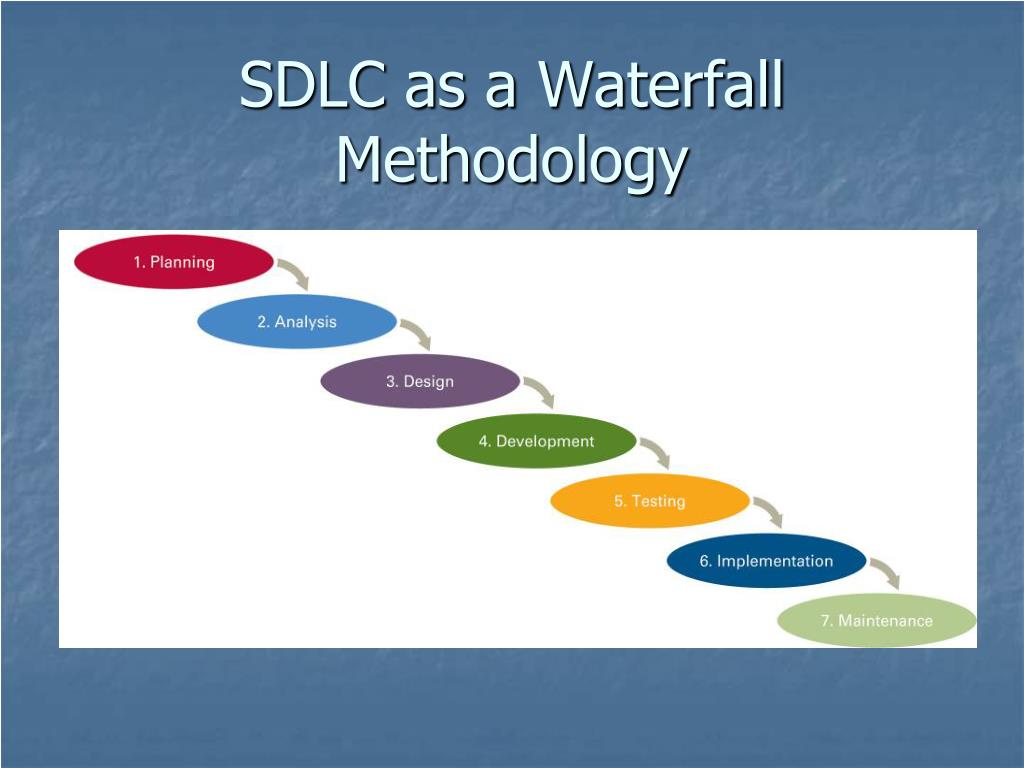 SDLC as a Waterfall Methodology

1. Planning

2. Analysis

3. Design

4. Development

5. Testing

6. Implementation

7. Maintenance